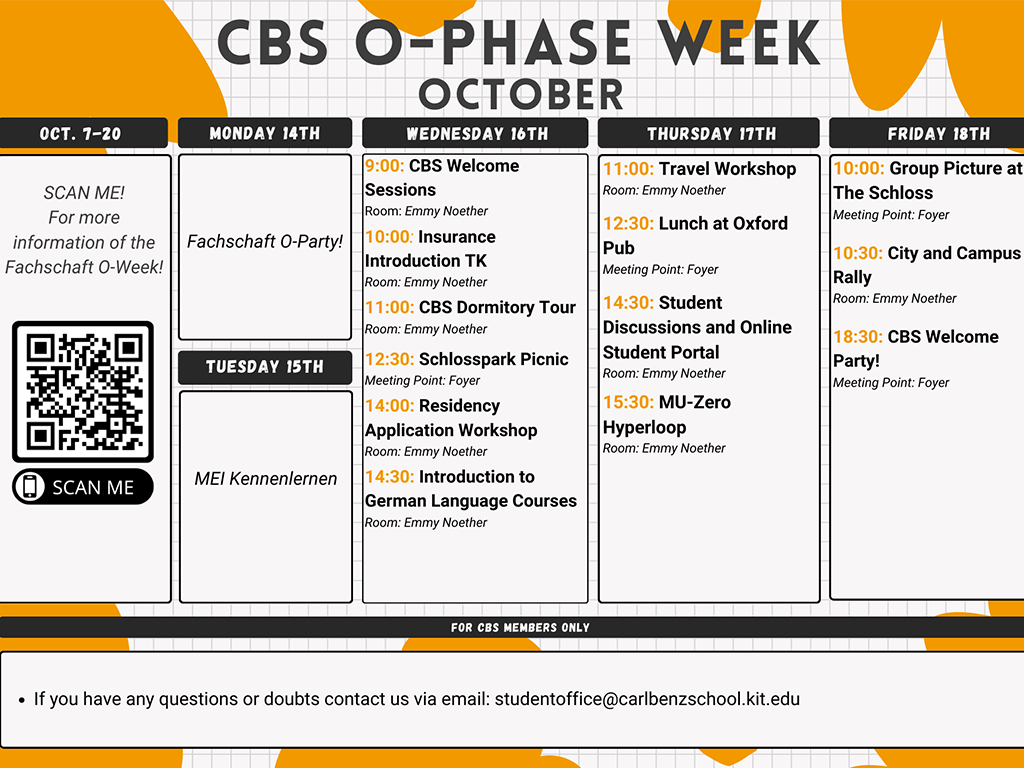 CBS O-PHASE WEEK
OCTOBER

OCT. 7-20

SCAN ME!
For more information of the Fachschaft O-Week!

SCAN ME

MONDAY 14TH

Fachschaft O-Party!

TUESDAY 15TH

MEI Kennenlernen

WEDNESDAY 16TH

9:00: CBS Welcome Sessions
Room: Emmy Noether

10:00: Insurance Introduction TK
Room: Emmy Noether

11:00: CBS Dormitory Tour
Room: Emmy Noether

12:30: Schlosspark Picnic
Meeting Point: Foyer

14:00: Residency Application Workshop
Room: Emmy Noether

14:30: Introduction to German Language Courses
Room: Emmy Noether

THURSDAY 17TH

11:00: Travel Workshop
Room: Emmy Noether

12:30: Lunch at Oxford Pub
Meeting Point: Foyer

14:30: Student Discussions and Online Student Portal
Room: Emmy Noether

15:30: MU-Zero Hyperloop
Room: Emmy Noether

FRIDAY 18TH

10:00: Group Picture at The Schloss
Meeting Point: Foyer

10:30: City and Campus Rally
Room: Emmy Noether

18:30: CBS Welcome Party!
Meeting Point: Foyer

FOR CBS MEMBERS ONLY

• If you have any questions or doubts contact us via email: studentoffice@carlbenzschool.kit.edu